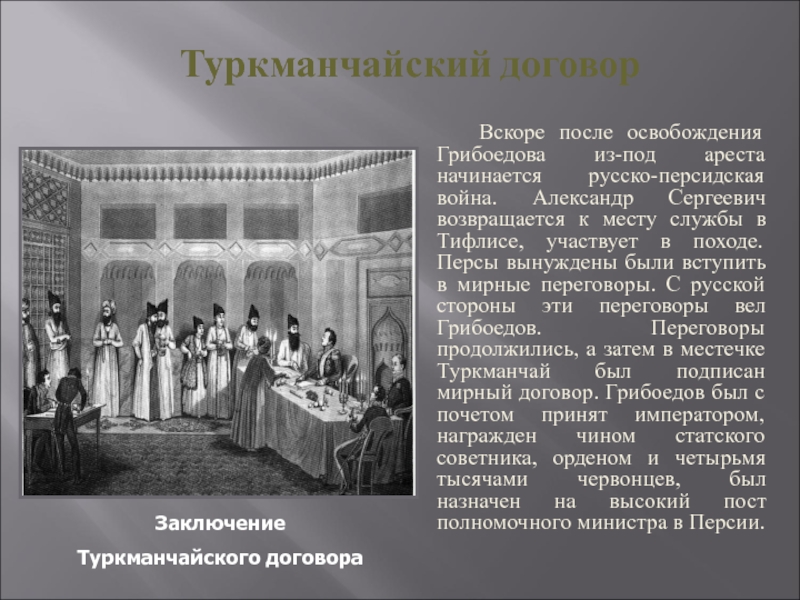 Туркманчайский договор

Вскоре после освобождения Грибоедова из-под ареста начинается русско-персидская война. Александр Сергеевич возвращается к месту службы в Тифлисе, участвует в походе. Персы вынуждены были вступить в мирные переговоры. С русской стороны эти переговоры вел Грибоедов. Переговоры продолжились, а затем в местечке Туркманчай был подписан мирный договор. Грибоедов был с почетом принят императором, награжден чином статского советника, орденом и четырьмя тысячами червонцев, был назначен на высокий пост полномочного министра в Персии.

Заключение Туркманчайского договора